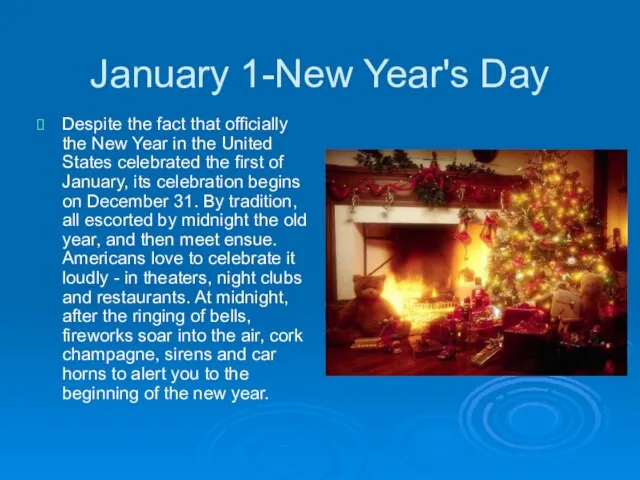 January 1-New Year's Day

Despite the fact that officially the New Year in the United States celebrated the first of January, its celebration begins on December 31. By tradition, all escorted by midnight the old year, and then meet ensue. Americans love to celebrate it loudly - in theaters, night clubs and restaurants. At midnight, after the ringing of bells, fireworks soar into the air, cork champagne, sirens and car horns to alert you to the beginning of the new year.